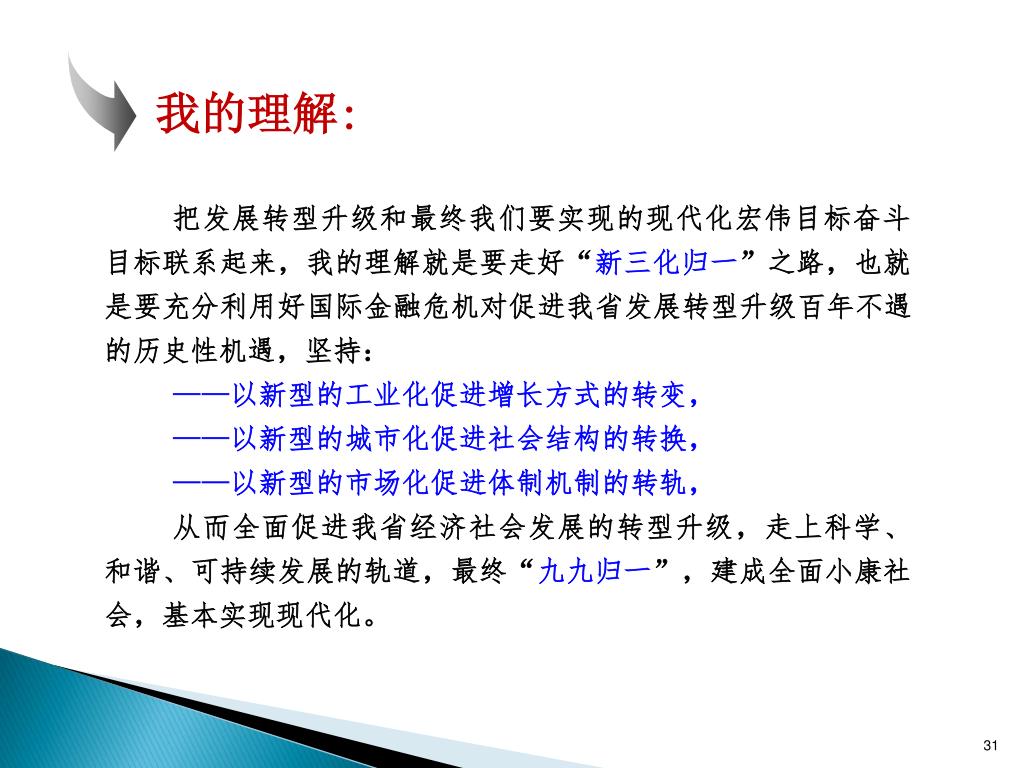 我的理解:

把发展转型升级和最终我们要实现的现代化宏伟目标奋斗目标联系起来，我的理解就是要走好“新三化归一”之路，也就是要充分利用好国际金融危机对促进我省发展转型升级百年不遇的历史性机遇，坚持：

——以新型的工业化促进增长方式的转变，

——以新型的城市化促进社会结构的转换，

——以新型的市场化促进体制机制的转轨，

从而全面促进我省经济社会发展的转型升级，走上科学、和谐、可持续发展的轨道，最终“九九归一”，建成全面小康社会，基本实现现代化。

31